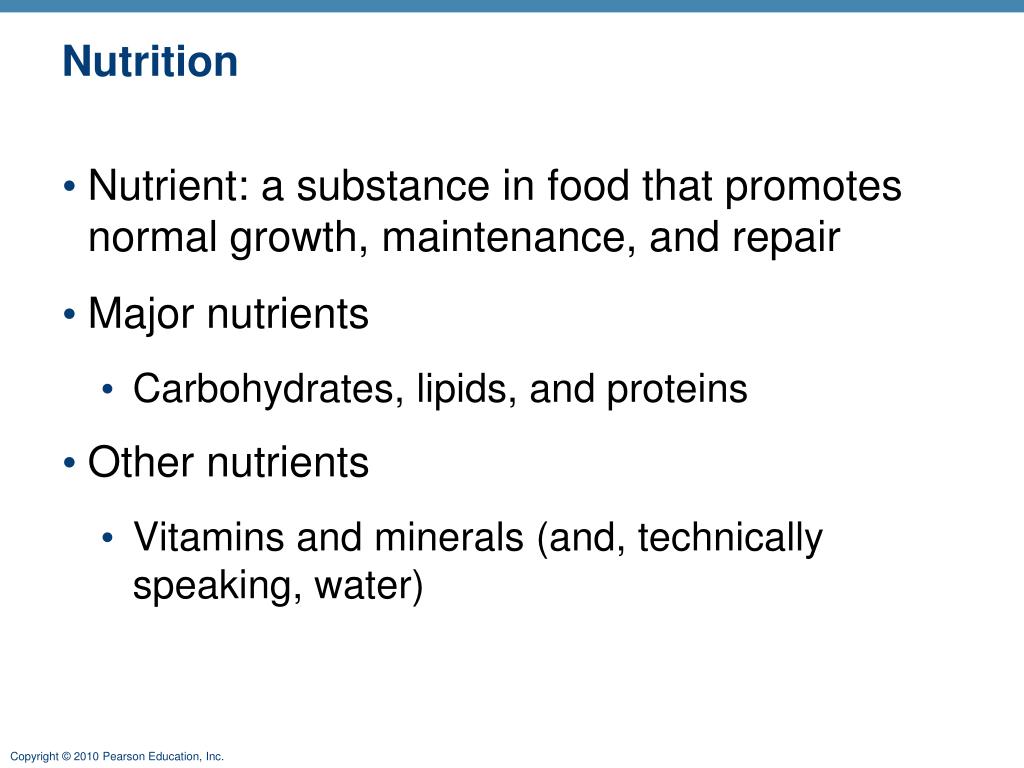 Nutrition

• Nutrient: a substance in food that promotes normal growth, maintenance, and repair

• Major nutrients

• Carbohydrates, lipids, and proteins

• Other nutrients

• Vitamins and minerals (and, technically speaking, water)

Copyright © 2010 Pearson Education, Inc.